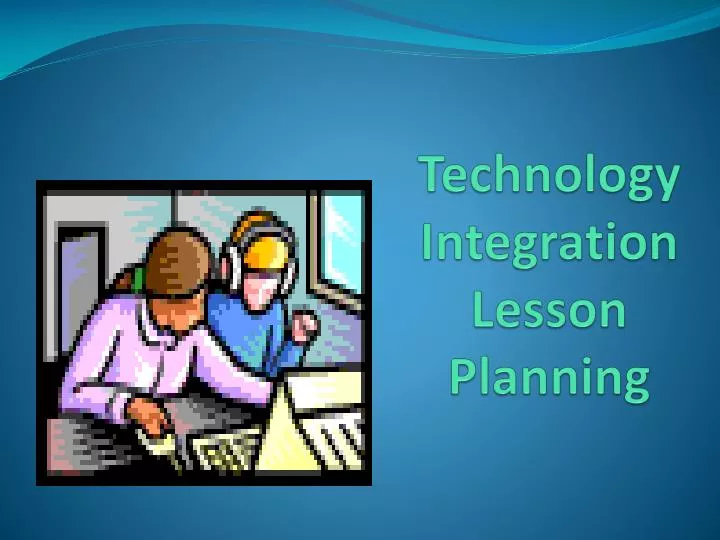 Technology Integration Lesson Planning